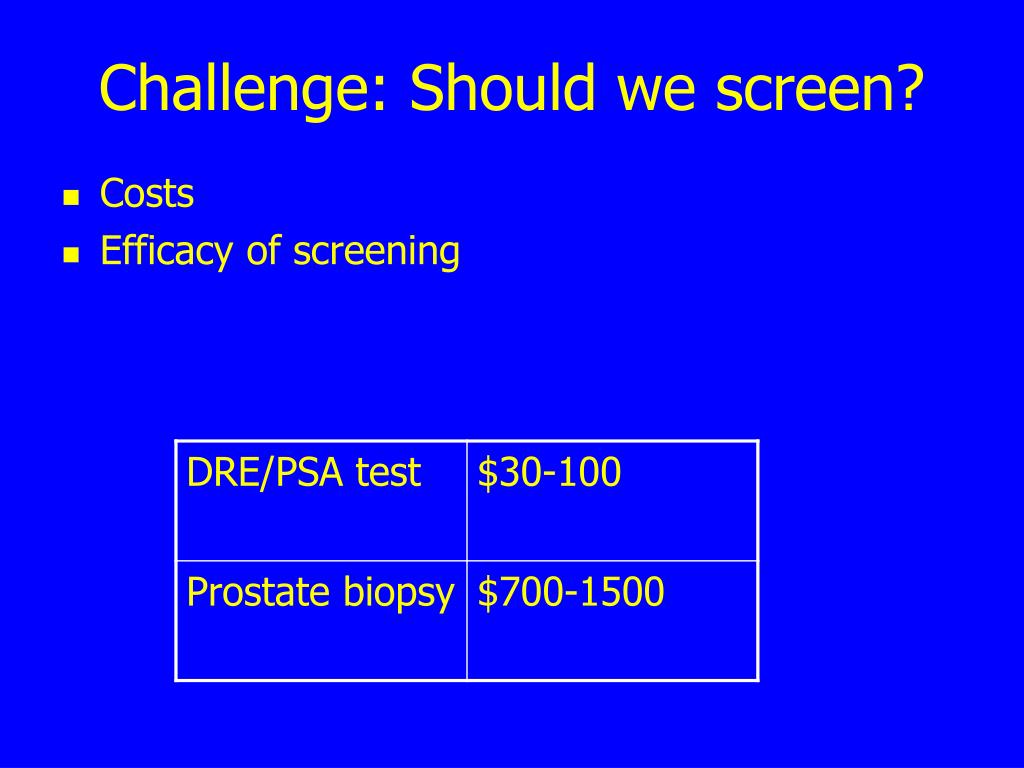 Challenge: Should we screen?

- Costs
- Efficacy of screening

| DRE/PSA test | \$30-100 |
|---|---|
| Prostate biopsy | \$700-1500 |